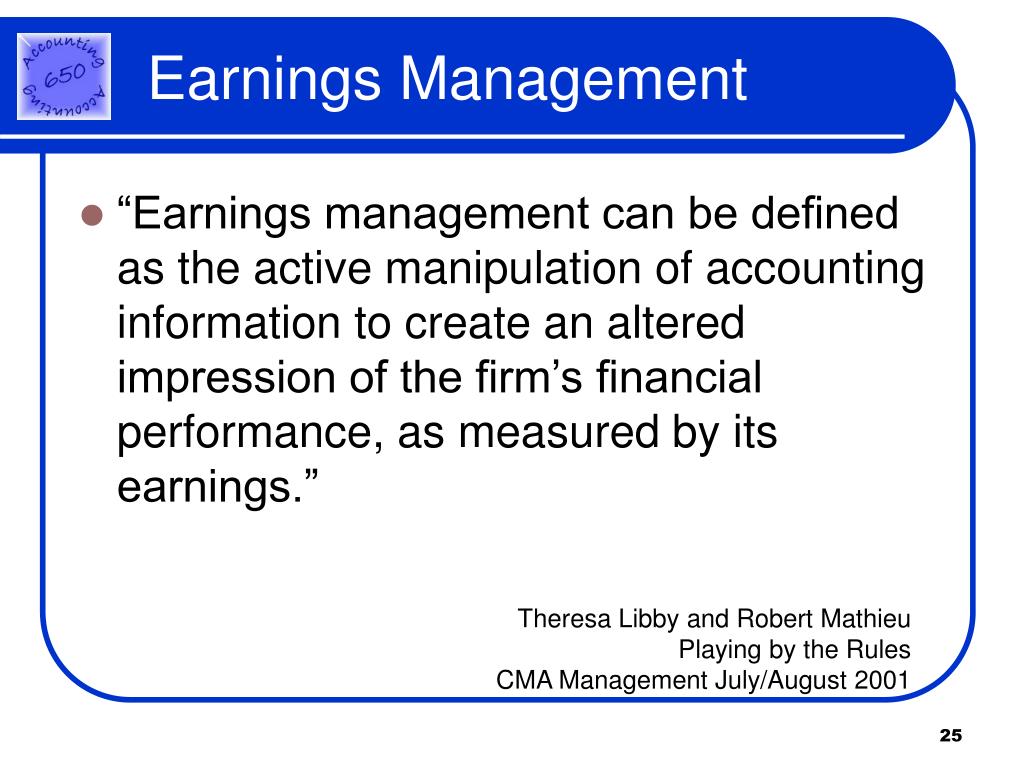 Accounting
650
Accounting

Earnings Management

“Earnings management can be defined as the active manipulation of accounting information to create an altered impression of the firm’s financial performance, as measured by its earnings.”

Theresa Libby and Robert Mathieu
Playing by the Rules
CMA Management July/August 2001

25